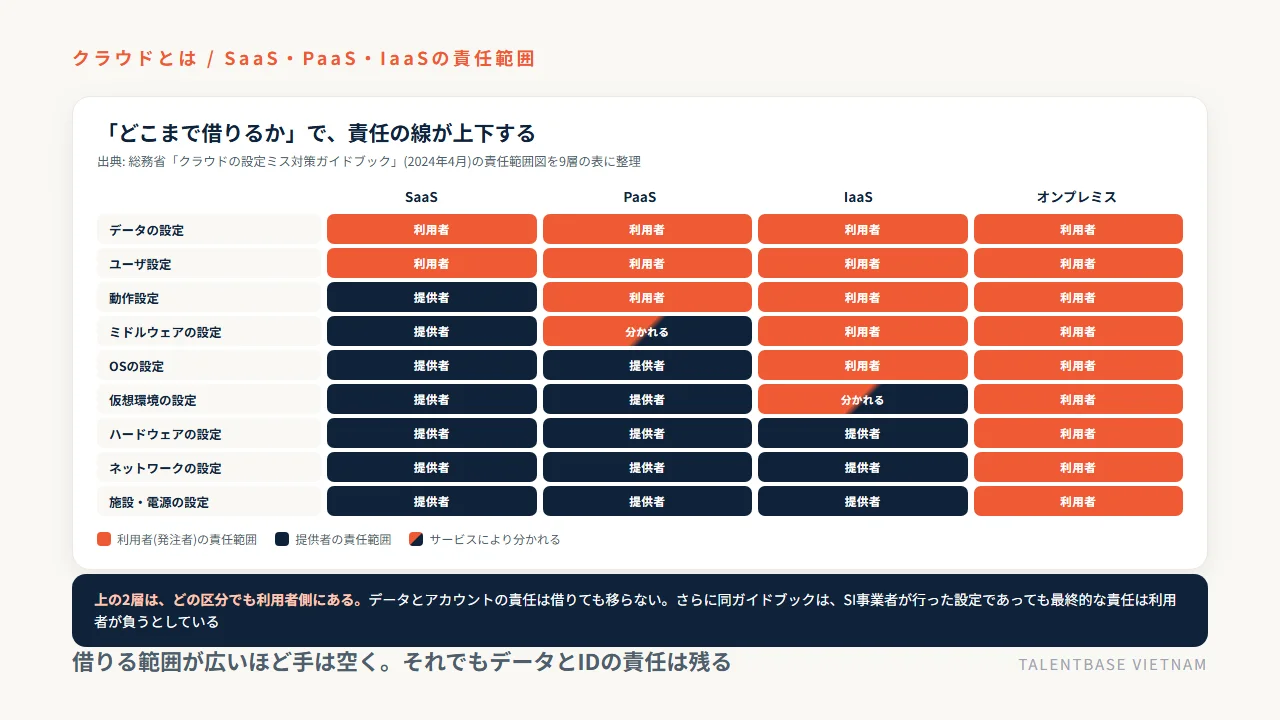 クラウドとは / SaaS・PaaS・IaaSの責任範囲

「どこまで借りるか」で、責任の線が上下する

出典: 総務省「クラウドの設定ミス対策ガイドブック」(2024年4月)の責任範囲図を9層の表に整理

| | SaaS | PaaS | IaaS | オンプレミス |
|---|---|---|---|---|
| データの設定 | 利用者 | 利用者 | 利用者 | 利用者 |
| ユーザ設定 | 利用者 | 利用者 | 利用者 | 利用者 |
| 動作設定 | 提供者 | 利用者 | 利用者 | 利用者 |
| ミドルウェアの設定 | 提供者 | 分かれる | 利用者 | 利用者 |
| OSの設定 | 提供者 | 提供者 | 利用者 | 利用者 |
| 仮想環境の設定 | 提供者 | 提供者 | 分かれる | 利用者 |
| ハードウェアの設定 | 提供者 | 提供者 | 提供者 | 利用者 |
| ネットワークの設定 | 提供者 | 提供者 | 提供者 | 利用者 |
| 施設・電源の設定 | 提供者 | 提供者 | 提供者 | 利用者 |

利用者(発注者)の責任範囲　提供者の責任範囲　サービスにより分かれる

上の2層は、どの区分でも利用者側にある。データとアカウントの責任は借りても移らない。さらに同ガイドブックは、SI事業者が行った設定であっても最終的な責任は利用者が負うとしている

借りる範囲が広いほど手は空く。それでもデータとIDの責任は残る

TALENTBASE VIETNAM